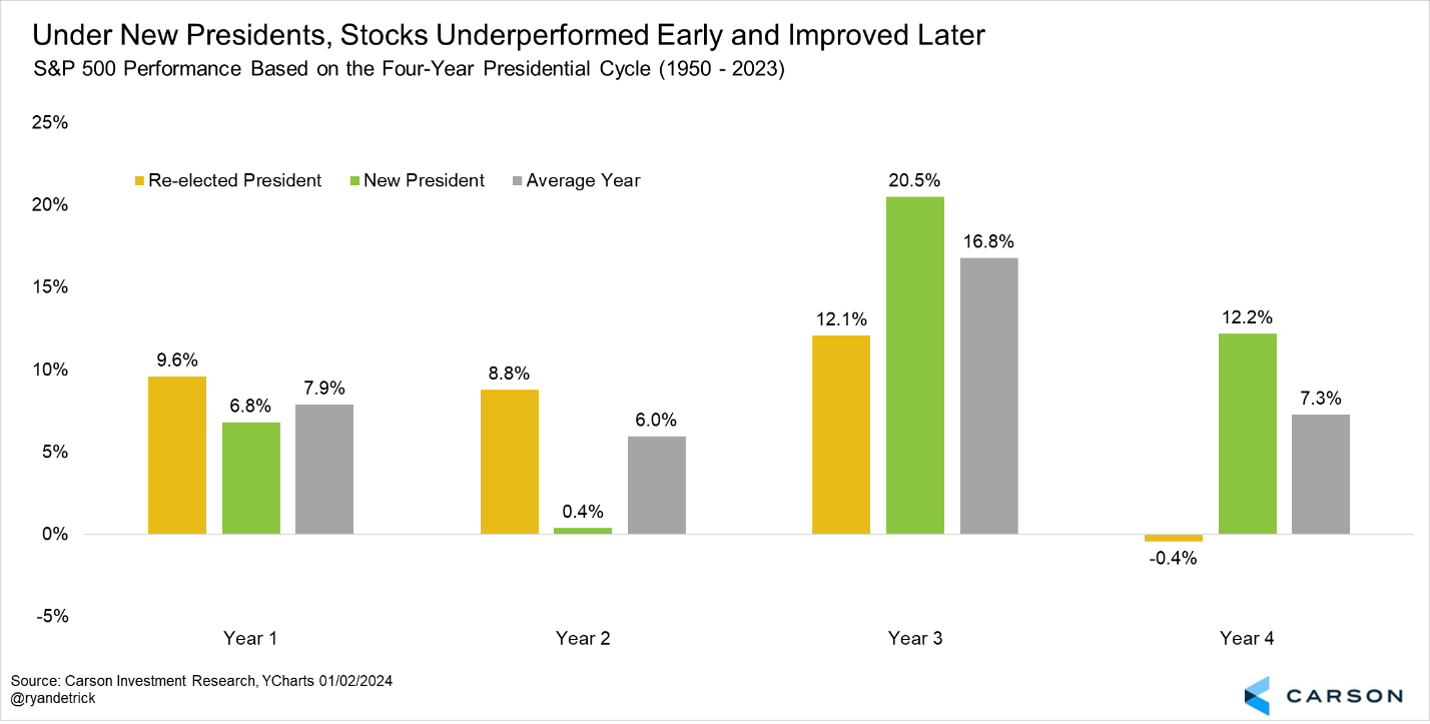 Under New Presidents, Stocks Underperformed Early and Improved Later
S&P 500 Performance Based on the Four-Year Presidential Cycle (1950 - 2023)

25%
20%
15%
10%
5%
0%
-5%

Re-elected President
New President
Average Year

9.6%
6.8%
7.9%
8.8%
0.4%
6.0%
12.1%
20.5%
16.8%
-0.4%
12.2%
7.3%

Year 1
Year 2
Year 3
Year 4

Source: Carson Investment Research, YCharts 01/02/2024
@ryandetrick

CARSON